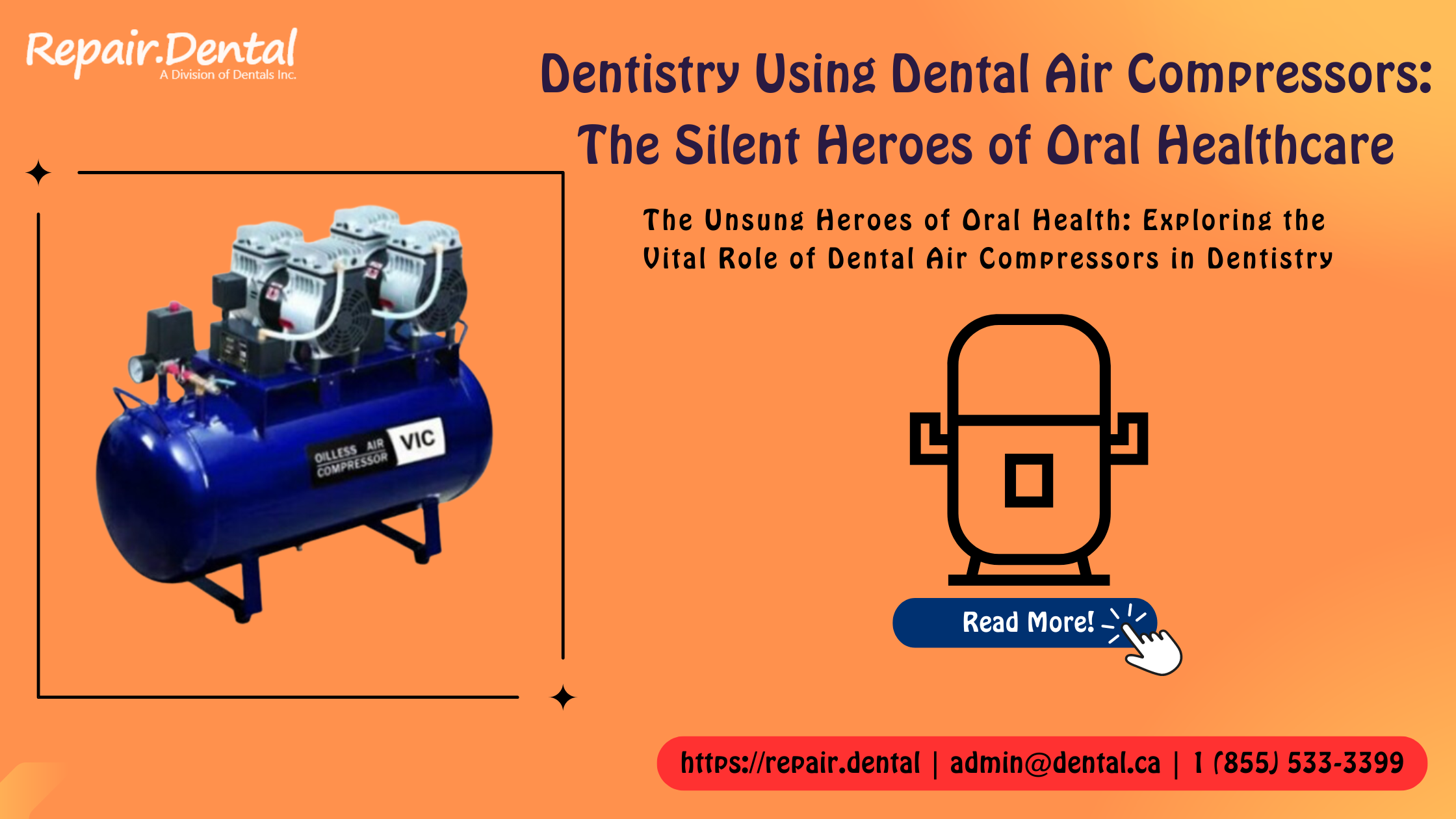 Repair.Dental
A Division of Dentals Inc.

Dentistry Using Dental Air Compressors: The Silent Heroes of Oral Healthcare

The Unsung Heroes of Oral Health: Exploring the Vital Role of Dental Air Compressors in Dentistry

OILLESS AIR COMPRESSOR VIC

Read More!

https://repair.dental | admin@dental.ca | 1 (855) 533-3399